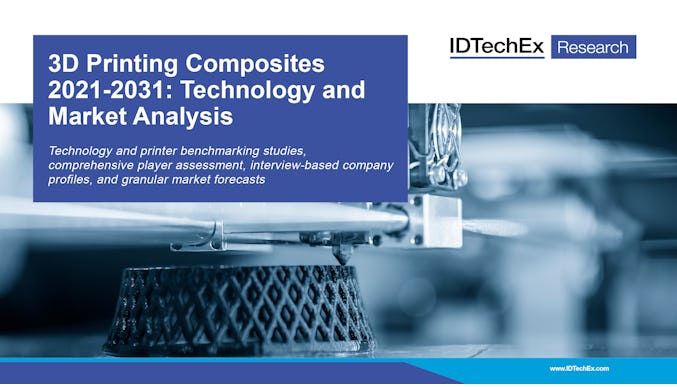 3D Printing Composites 2021-2031: Technology and Market Analysis

Technology and printer benchmarking studies, comprehensive player assessment, interview-based company profiles, and granular market forecasts

IDTechEx Research

www.IDTechEx.com